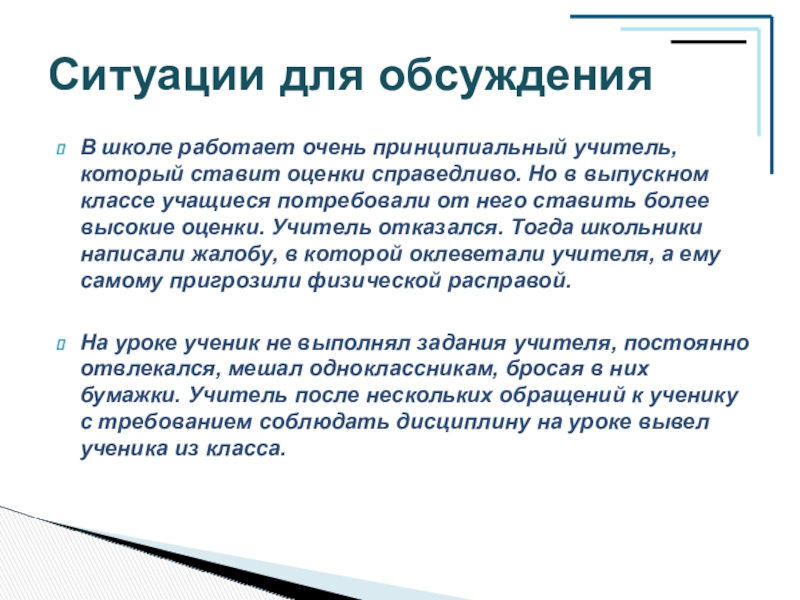 Ситуации для обсуждения

В школе работает очень принципиальный учитель, который ставит оценки справедливо. Но в выпускном классе учащиеся потребовали от него ставить более высокие оценки. Учитель отказался. Тогда школьники написали жалобу, в которой оклеветали учителя, а ему самому пригрозили физической расправой.

На уроке ученик не выполнял задания учителя, постоянно отвлекался, мешал одноклассникам, бросая в них бумажки. Учитель после нескольких обращений к ученику с требованием соблюдать дисциплину на уроке вывел ученика из класса.